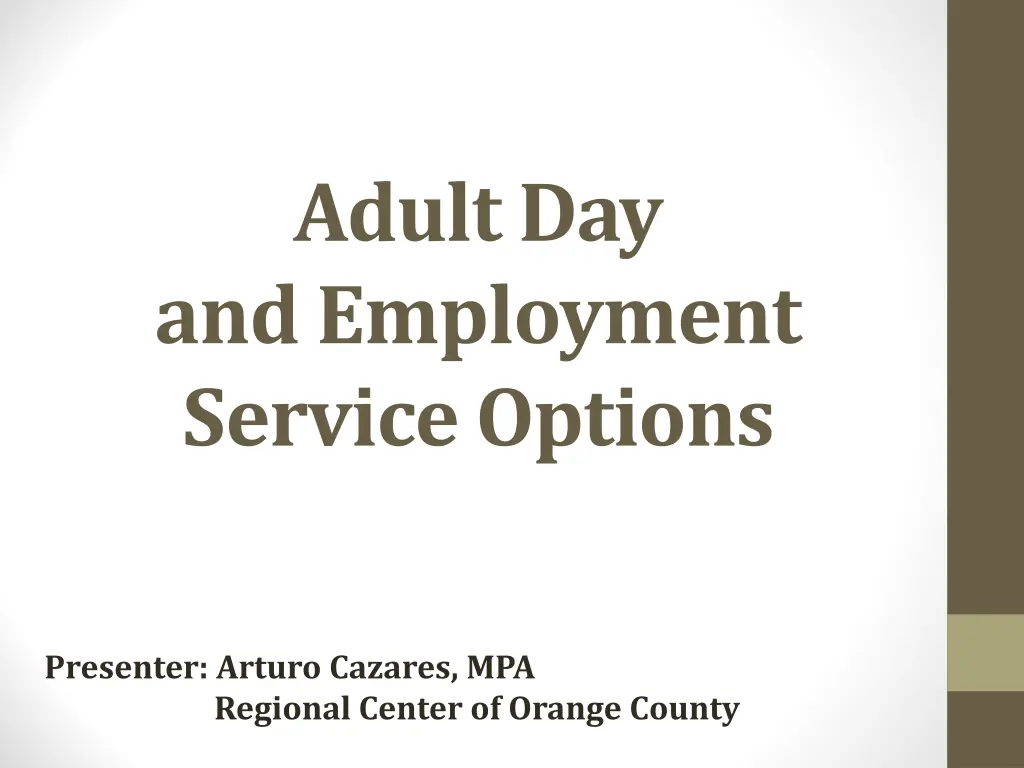 Adult Day
and Employment
Service Options

Presenter: Arturo Cazares, MPA
Regional Center of Orange County